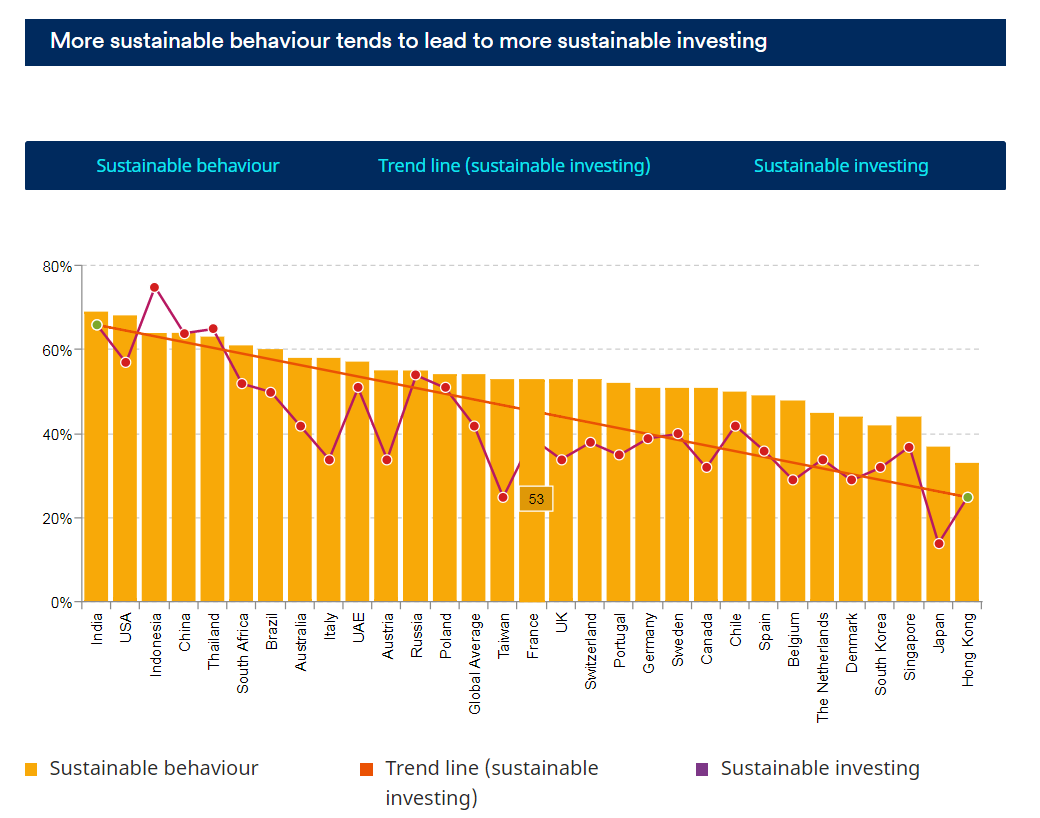 More sustainable behaviour tends to lead to more sustainable investing

Sustainable behaviour Trend line (sustainable investing) Sustainable investing

80%
60%
40%
20%
0%

53

India
USA
Indonesia
China
Thailand
South Africa
Brazil
Australia
Italy
UAE
Austria
Russia
Poland
Global Average
Taiwan
France
UK
Switzerland
Portugal
Germany
Sweden
Canada
Chile
Spain
Belgium
The Netherlands
Denmark
South Korea
Singapore
Japan
Hong Kong

Sustainable behaviour
Trend line (sustainable investing)
Sustainable investing